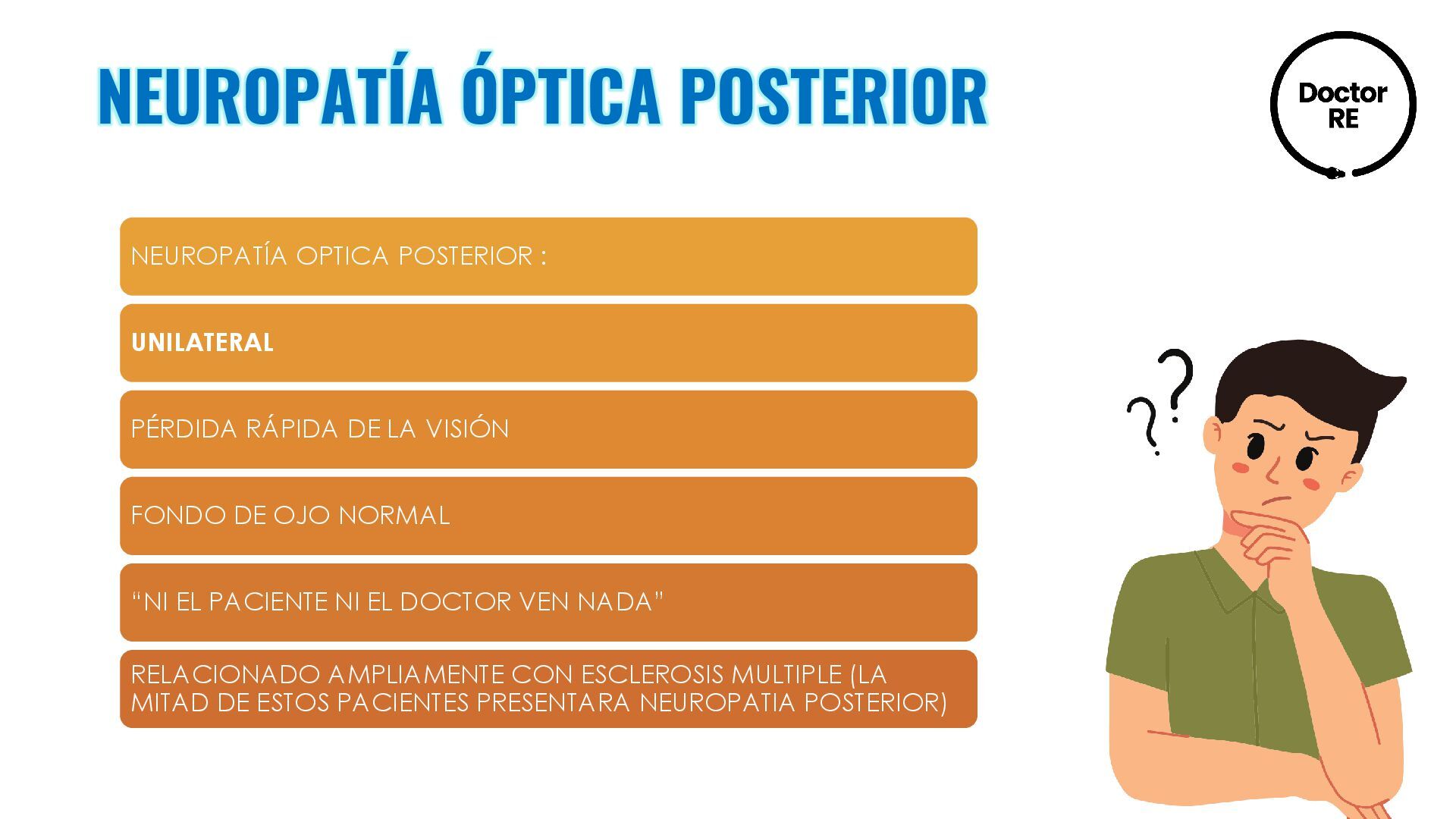 NEUROPATÍA ÓPTICA POSTERIOR

Doctor RE

NEUROPATÍA OPTICA POSTERIOR :

UNILATERAL

PÉRDIDA RÁPIDA DE LA VISIÓN

FONDO DE OJO NORMAL

“NI EL PACIENTE NI EL DOCTOR VEN NADA”

RELACIONADO AMPLIAMENTE CON ESCLEROSIS MULTIPLE (LA MITAD DE ESTOS PACIENTES PRESENTARA NEUROPATIA POSTERIOR)